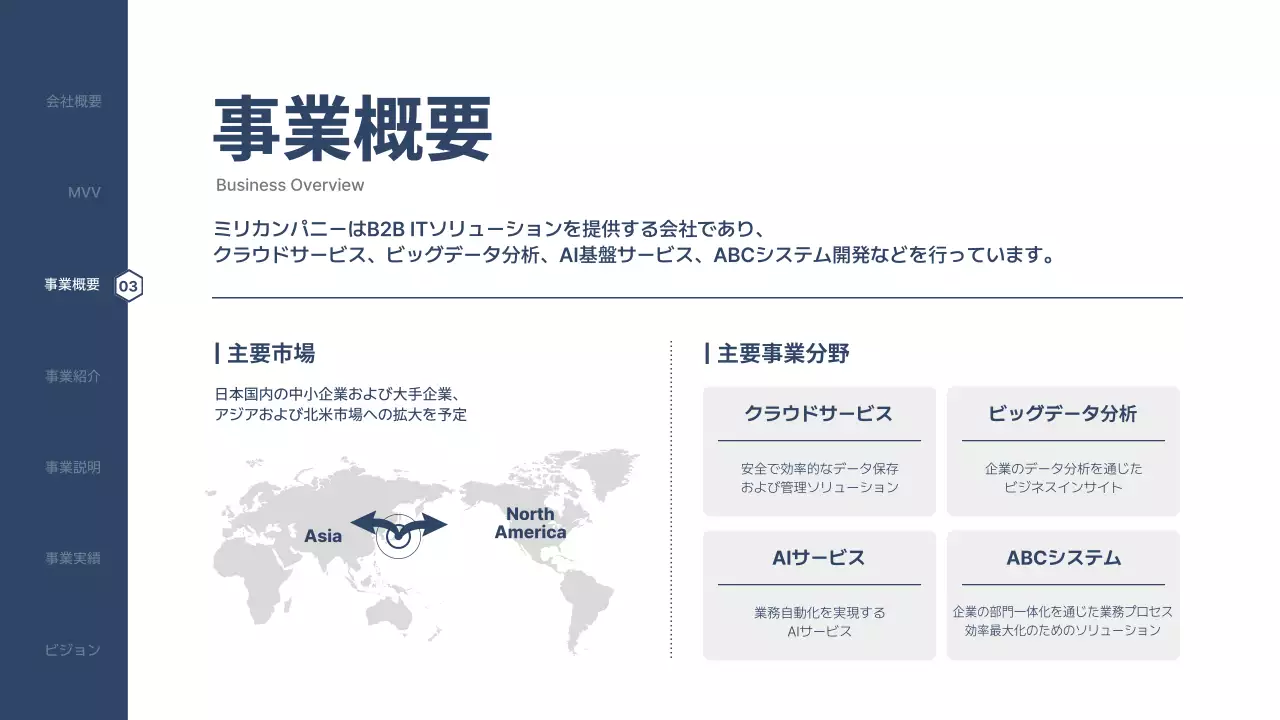 会社概要

MVV

事業概要 03

事業紹介

事業説明

事業実績

ビジョン

事業概要
Business Overview

ミリカンパニーはB2B ITソリューションを提供する会社であり、
クラウドサービス、ビッグデータ分析、AI基盤サービス、ABCシステム開発などを行っています。

主要市場

日本国内の中小企業および大手企業、
アジアおよび北米市場への拡大を予定

Asia

North America

主要事業分野

クラウドサービス

安全で効率的なデータ保存
および管理ソリューション

ビッグデータ分析

企業のデータ分析を通じた
ビジネスインサイト

AIサービス

業務自動化を実現する
AIサービス

ABCシステム

企業の部門一体化を通じた業務プロセス
効率最大化のためのソリューション